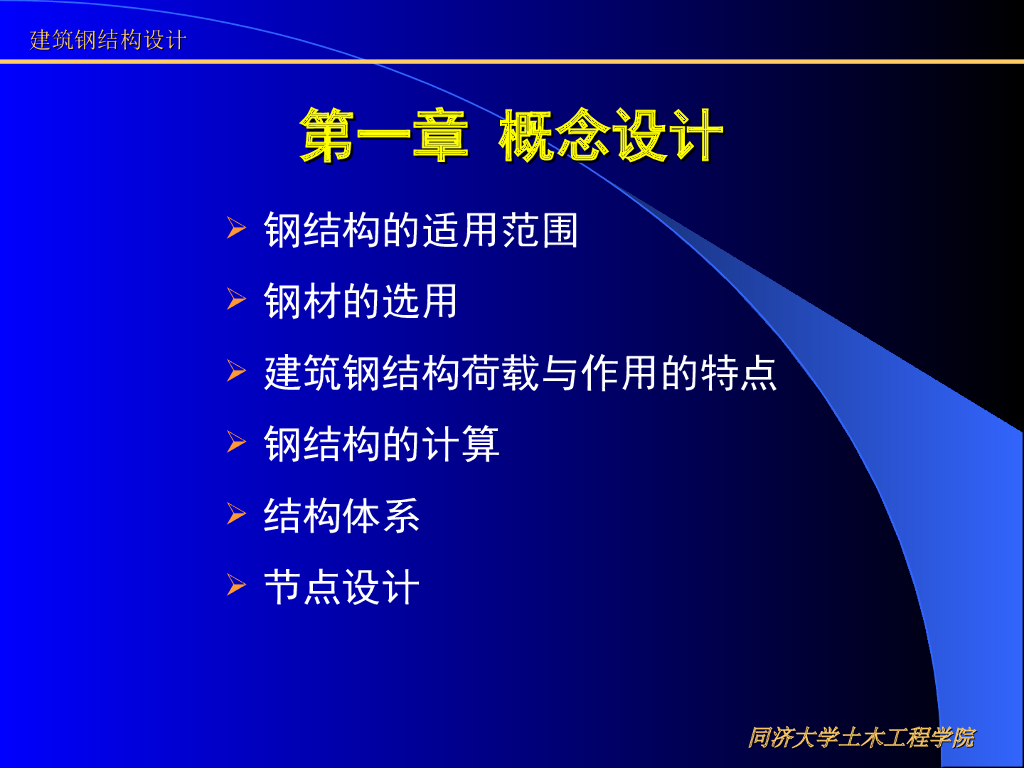 建筑钢结构设计

第一章 概念设计

➢ 钢结构的适用范围
➢ 钢材的选用
➢ 建筑钢结构荷载与作用的特点
➢ 钢结构的计算
➢ 结构体系
➢ 节点设计

同济大学土木工程学院